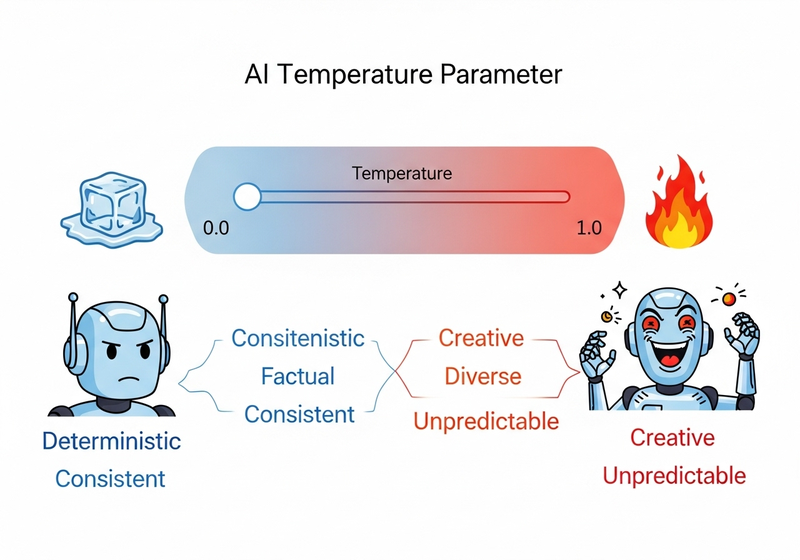 AI Temperature Parameter

Temperature

0.0

1.0

Consitenistic
Factual
Consistent

Creative
Diverse
Unpredictable

Deterministic
Consistent

Creative
Unpredictable